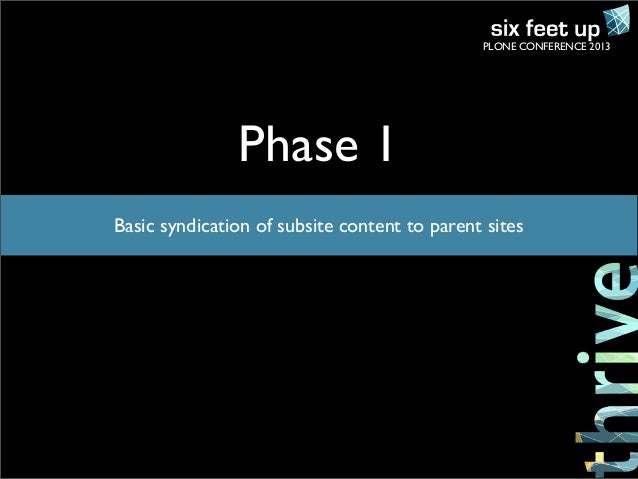 six feet up
PLONE CONFERENCE 2013

Phase 1

Basic syndication of subsite content to parent sites

thrive